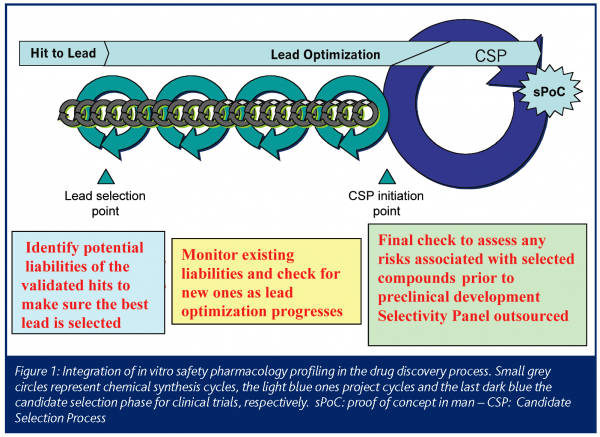 Hit to Lead

Lead Optimization

CSP

sPoC

Lead selection point

CSP initiation point

Identify potential liabilities of the validated hits to make sure the best lead is selected

Monitor existing liabilities and check for new ones as lead optimization progresses

Final check to assess any risks associated with selected compounds prior to preclinical development Selectivity Panel outsourced

Figure 1: Integration of in vitro safety pharmacology profiling in the drug discovery process. Small grey circles represent chemical synthesis cycles, the light blue ones project cycles and the last dark blue the candidate selection phase for clinical trials, respectively. sPoC: proof of concept in man – CSP: Candidate Selection Process